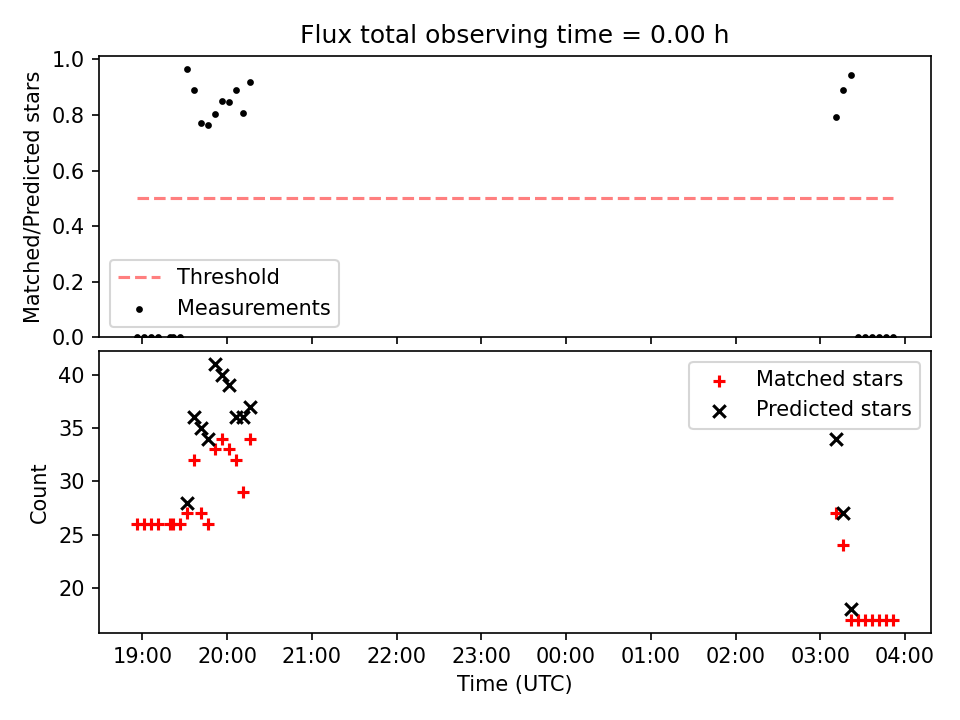 Flux total observing time = 0.00 h

Matched/Predicted stars

1.0
0.8
0.6
0.4
0.2
0.0

Threshold
Measurements

Count

40
35
30
25
20

Matched stars
Predicted stars

19:00 20:00 21:00 22:00 23:00 00:00 01:00 02:00 03:00 04:00

Time (UTC)